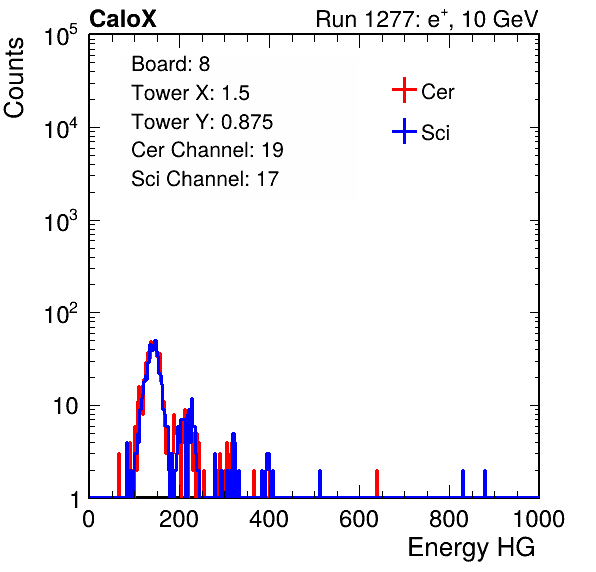 CaloX

Run 1277: $e^{+}$, 10 GeV

Counts

$10^5$

$10^4$

$10^3$

$10^2$

10

1

Board: 8
Tower X: 1.5
Tower Y: 0.875
Cer Channel: 19
Sci Channel: 17

Cer

Sci

0 200 400 600 800 1000

Energy HG